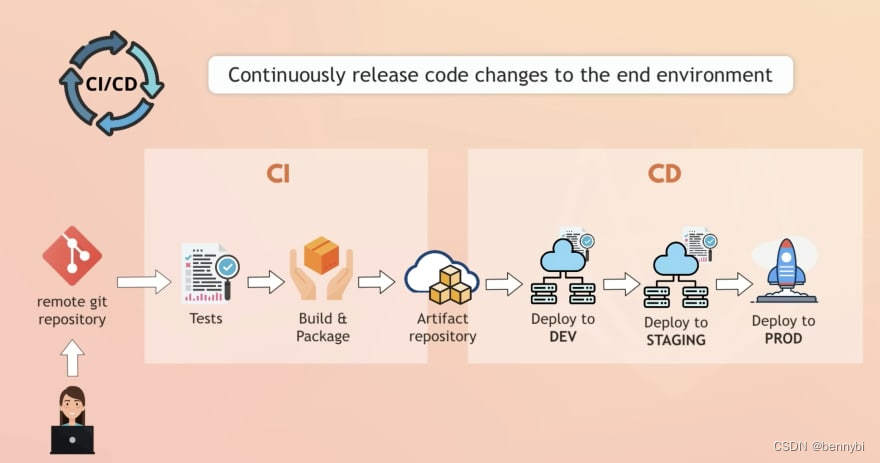 CI/CD

Continuously release code changes to the end environment

CI

CD

remote git repository

Tests

Build & Package

Artifact repository

Deploy to DEV

Deploy to STAGING

Deploy to PROD

CSDN @bennybi